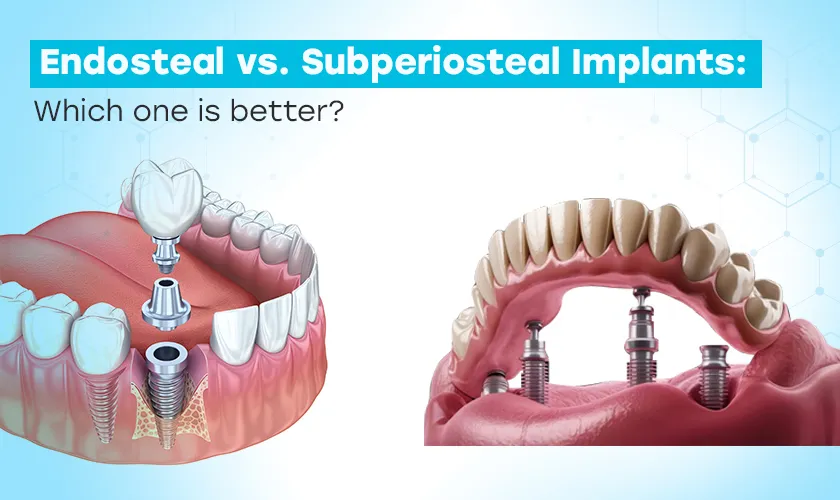 Endosteal vs. Subperiosteal Implants:
Which one is better?